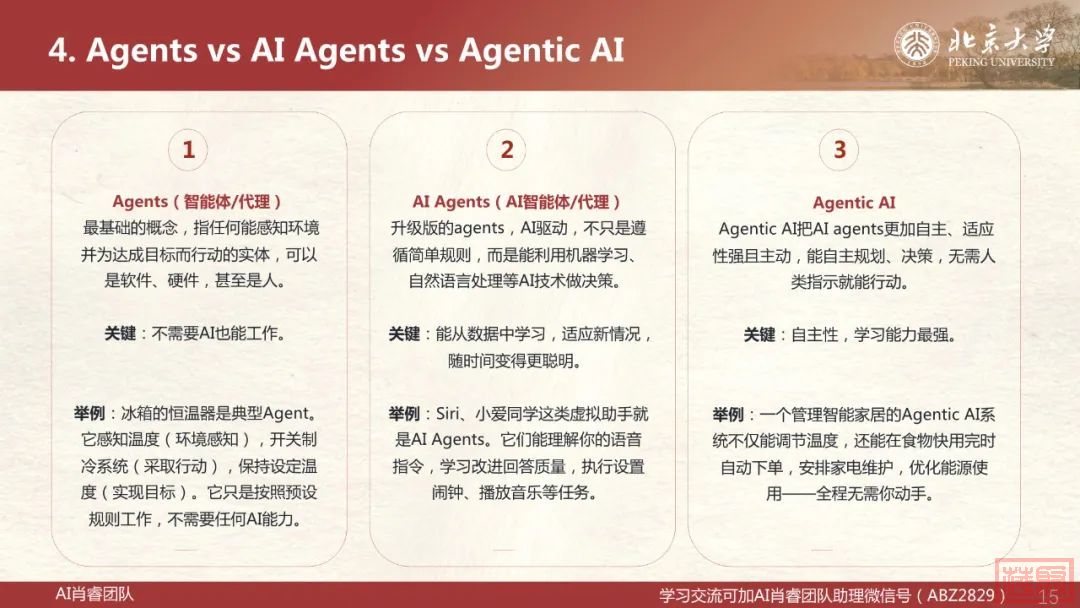 4. Agents vs AI Agents vs Agentic AI

北京大学
PEKING UNIVERSITY

1

Agents（智能体/代理）
最基础的概念，指任何能感知环境并为达成目标而行动的实体，可以是软件、硬件，甚至是人。

关键：不需要AI也能工作。

举例：冰箱的恒温器是典型Agent。它感知温度（环境感知），开关制冷系统（采取行动），保持设定温度（实现目标）。它只是按照预设规则工作，不需要任何AI能力。

2

AI Agents（AI智能体/代理）
升级版的agents，AI驱动，不只是遵循简单规则，而是能利用机器学习、自然语言处理等AI技术做决策。

关键：能从数据中学习，适应新情况，随时间变得更聪明。

举例：Siri、小爱同学这类虚拟助手就是AI Agents。它们能理解你的语音指令，学习改进回答质量，执行设置闹钟、播放音乐等任务。

3

Agentic AI
Agentic AI把AI agents更加自主、适应性强且主动，能自主规划、决策，无需人类指示就能行动。

关键：自主性，学习能力最强。

举例：一个管理智能家居的Agentic AI系统不仅能调节温度，还能在食物快用完时自动下单，安排家电维护，优化能源使用——全程无需你动手。

AI肖睿团队

学习交流可加AI肖睿团队助理微信号（ABZ2829）

15